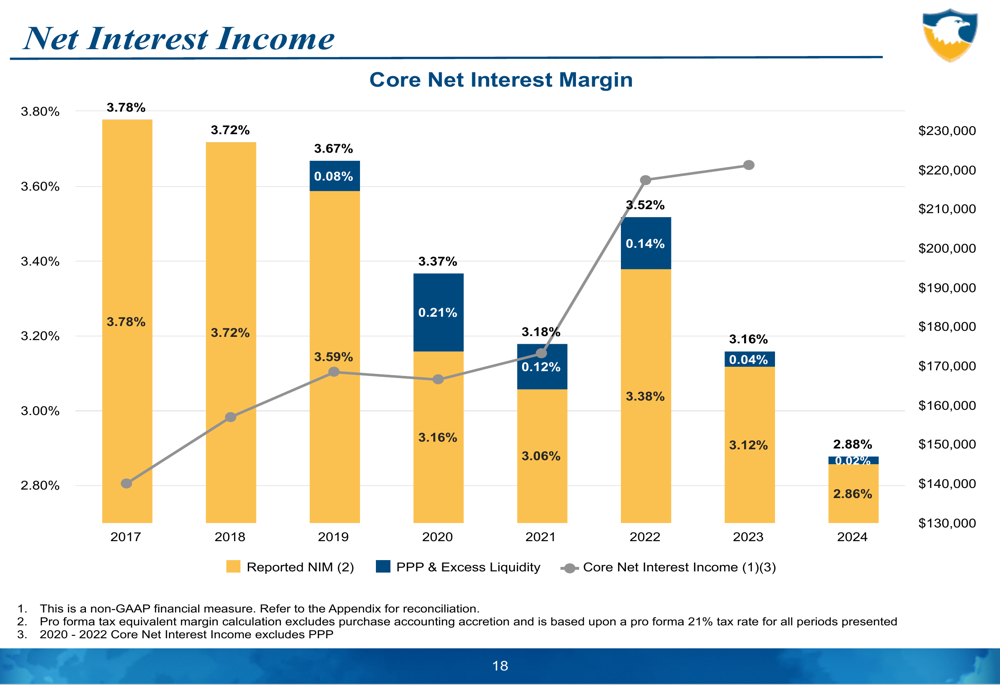 Net Interest Income

Core Net Interest Margin

3.80%
3.60%
3.40%
3.20%
3.00%
2.80%

$230,000
$220,000
$210,000
$200,000
$190,000
$180,000
$170,000
$160,000
$150,000
$140,000
$130,000

3.78%
3.78%
3.72%
3.72%
3.67%
0.08%
3.59%
3.37%
0.21%
3.16%
3.18%
0.12%
3.06%
3.52%
0.14%
3.38%
3.16%
0.04%
3.12%
2.88%
0.02%
2.86%

2017 2018 2019 2020 2021 2022 2023 2024

Reported NIM (2) PPP & Excess Liquidity Core Net Interest Income (1)(3)

1. This is a non-GAAP financial measure. Refer to the Appendix for reconciliation.
2. Pro forma tax equivalent margin calculation excludes purchase accounting accretion and is based upon a pro forma 21% tax rate for all periods presented
3. 2020 - 2022 Core Net Interest Income excludes PPP

18